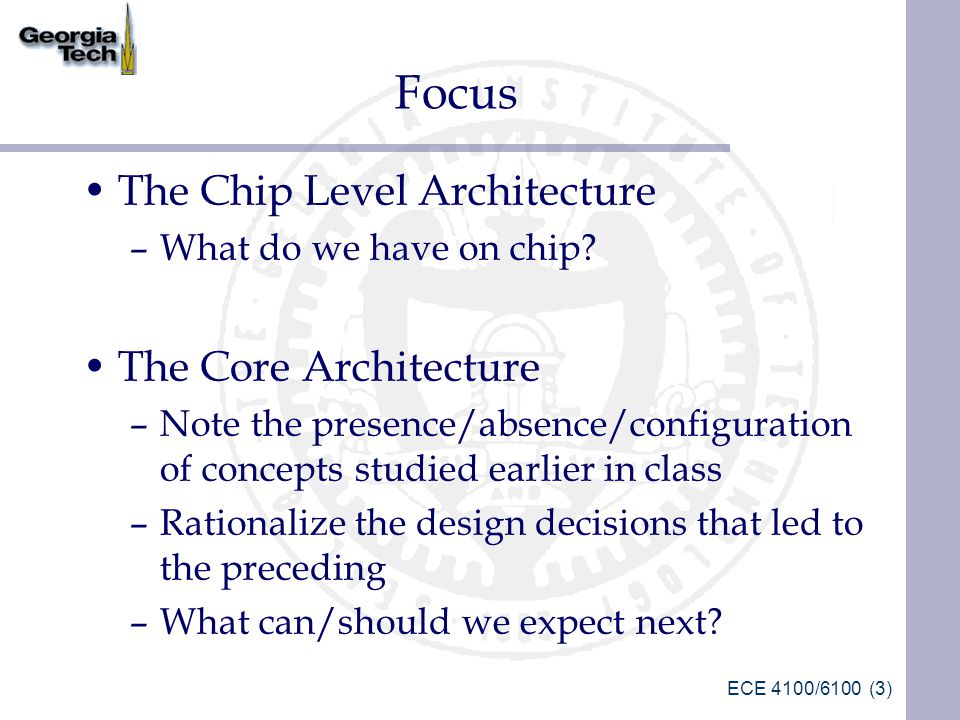 Georgia Tech

Focus

• The Chip Level Architecture
– What do we have on chip?

• The Core Architecture
– Note the presence/absence/configuration of concepts studied earlier in class
– Rationalize the design decisions that led to the preceding
– What can/should we expect next?

ECE 4100/6100 (3)